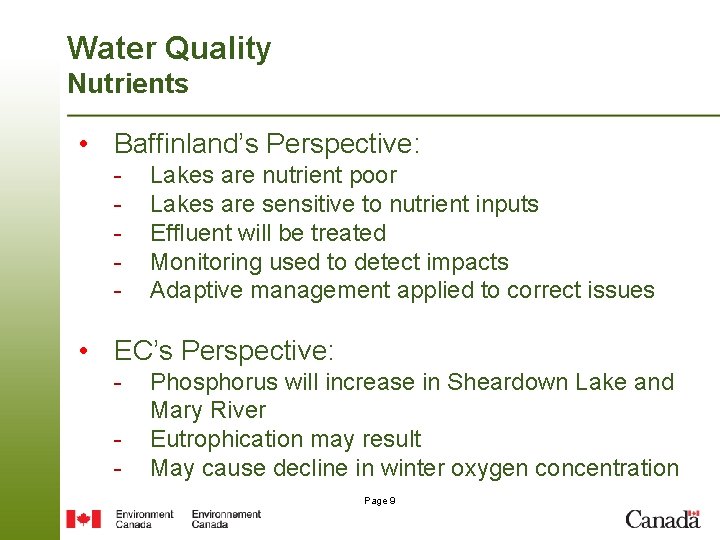 Water Quality
Nutrients

• Baffinland's Perspective:
- Lakes are nutrient poor
- Lakes are sensitive to nutrient inputs
- Effluent will be treated
- Monitoring used to detect impacts
- Adaptive management applied to correct issues

• EC's Perspective:
- Phosphorus will increase in Sheardown Lake and Mary River
- Eutrophication may result
- May cause decline in winter oxygen concentration

Page 9

Environment Canada Environnement Canada

Canada